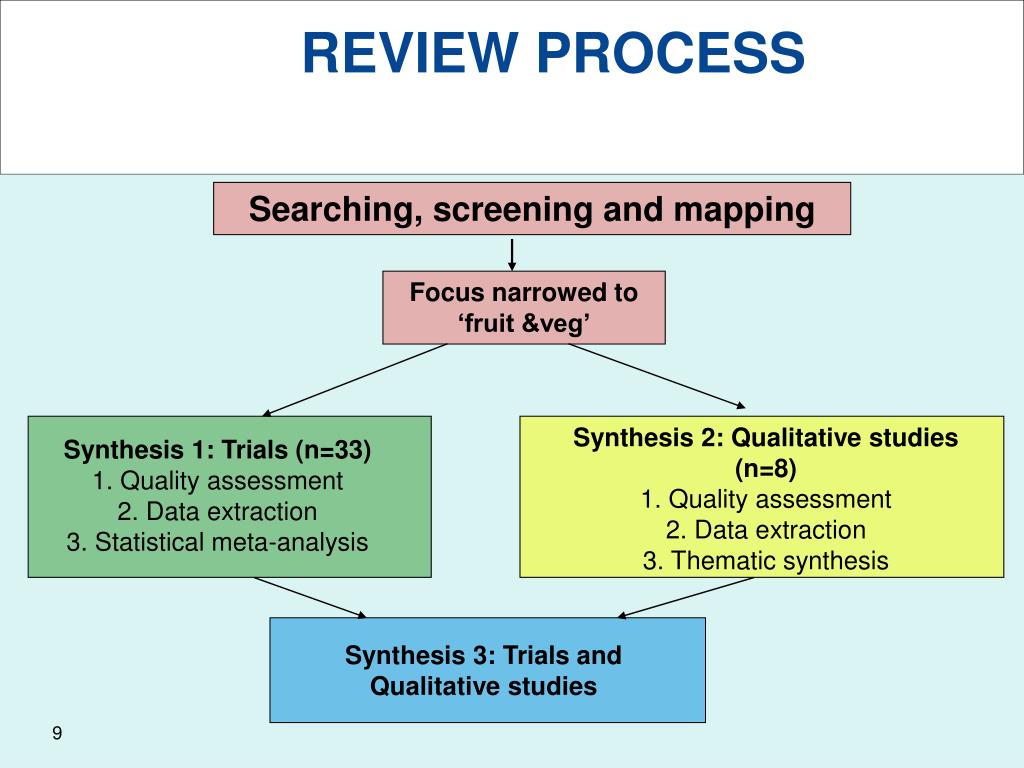 REVIEW PROCESS

Searching, screening and mapping

Focus narrowed to ‘fruit &veg’

Synthesis 1: Trials (n=33)
1. Quality assessment
2. Data extraction
3. Statistical meta-analysis

Synthesis 2: Qualitative studies (n=8)
1. Quality assessment
2. Data extraction
3. Thematic synthesis

Synthesis 3: Trials and Qualitative studies

9